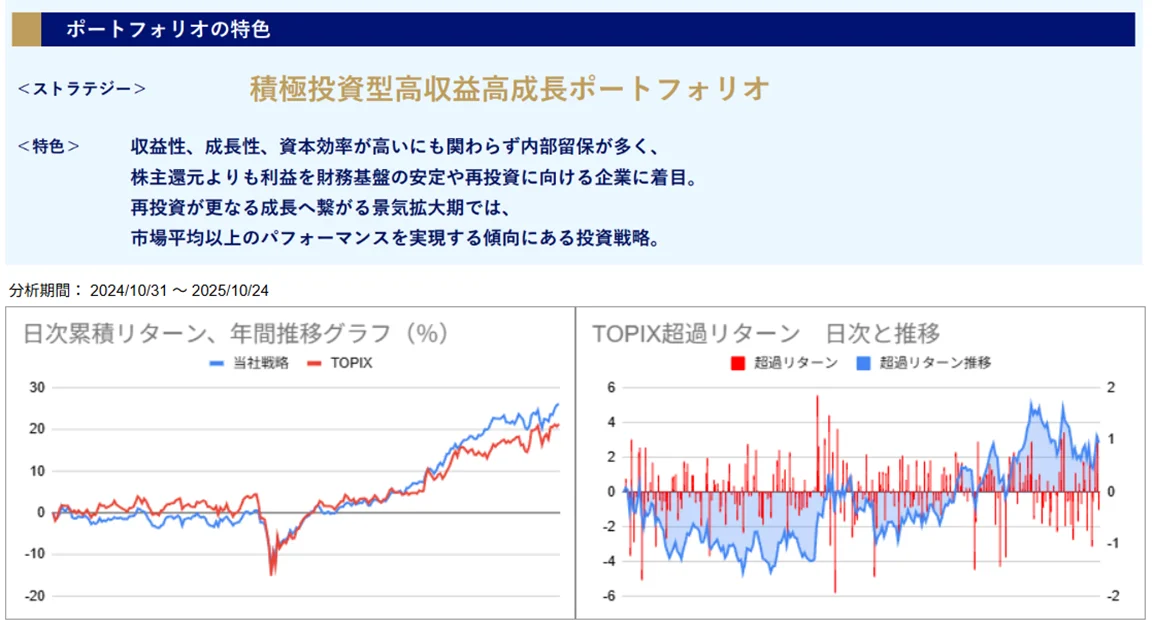 ポートフォリオの特色

＜ストラテジー＞　積極投資型高収益高成長ポートフォリオ

＜特色＞　収益性、成長性、資本効率が高いにも関わらず内部留保が多く、株主還元よりも利益を財務基盤の安定や再投資に向ける企業に着目。再投資が更なる成長へ繋がる景気拡大期では、市場平均以上のパフォーマンスを実現する傾向にある投資戦略。

分析期間： 2024/10/31 ～ 2025/10/24

日次累積リターン、年間推移グラフ（%）

当社戦略　TOPIX

30
20
10
0
-10
-20

TOPIX超過リターン　日次と推移

超過リターン　超過リターン推移

6
4
2
0
-2
-4
-6

2
1
0
-1
-2